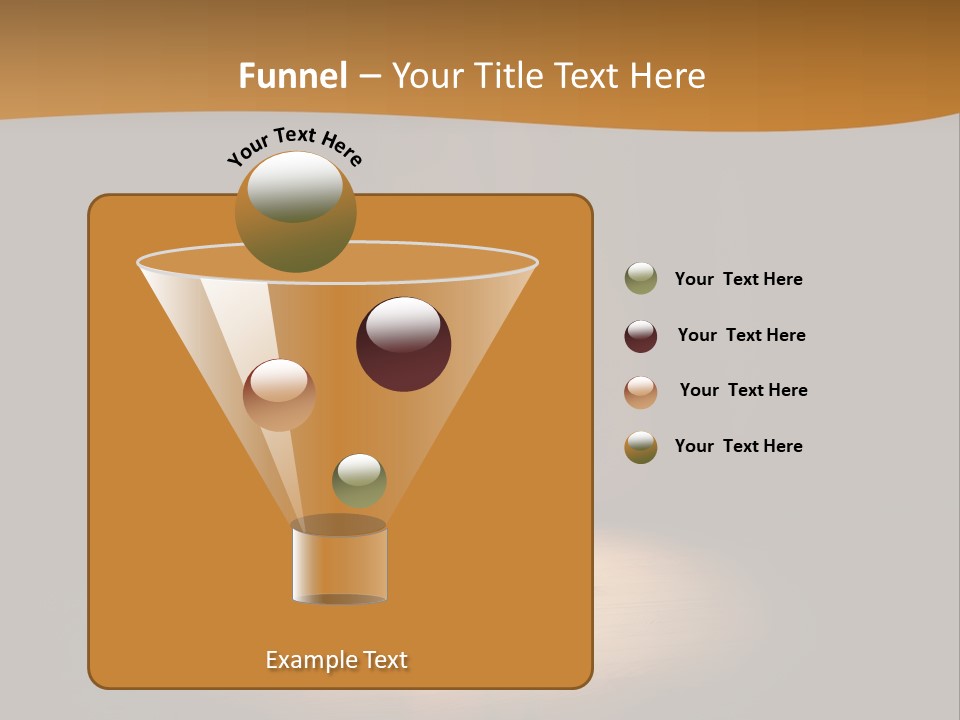 Funnel – Your Title Text Here

Your Text Here

Your Text Here

Your Text Here

Your Text Here

Your Text Here

Example Text